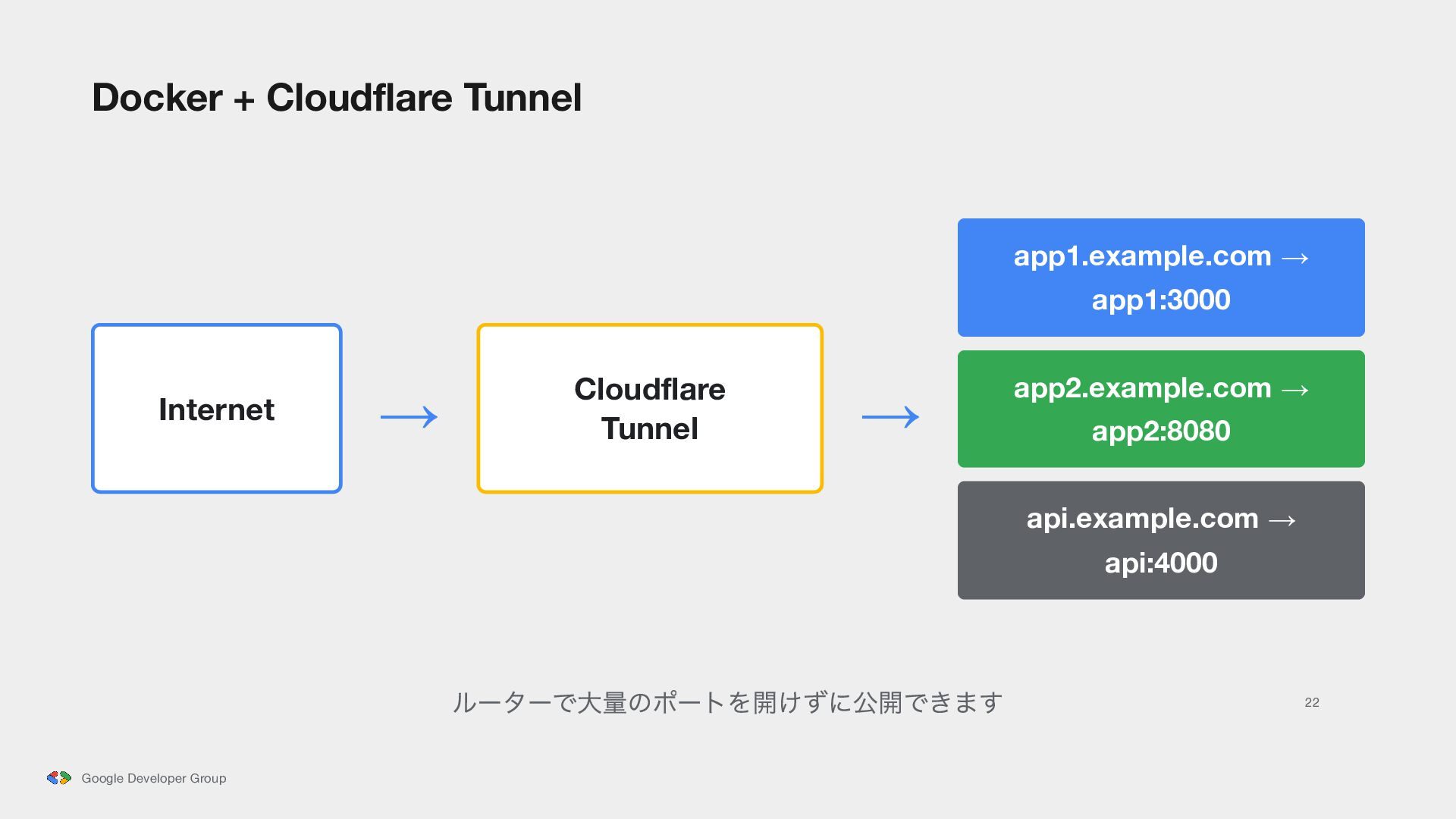 Docker + Cloudflare Tunnel

Internet

→

Cloudflare
Tunnel

→

app1.example.com →
app1:3000

app2.example.com →
app2:8080

api.example.com →
api:4000

ルーターで大量のポートを開けずに公開できます

22

Google Developer Group